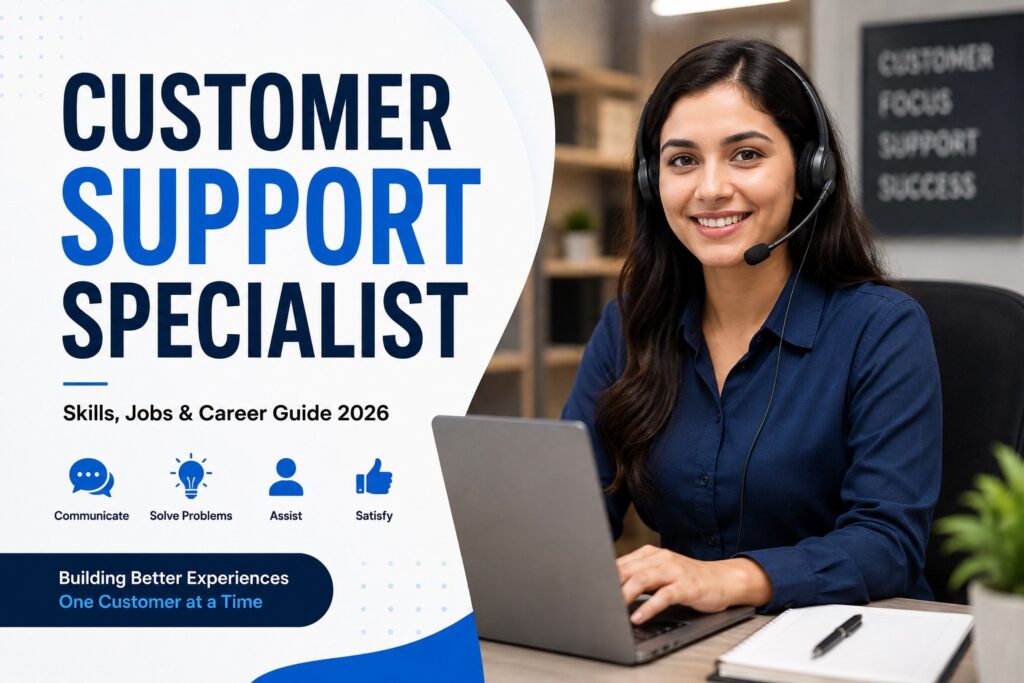 CUSTOMER
SUPPORT
SPECIALIST

Skills, Jobs & Career Guide 2026

Communicate
Solve Problems
Assist
Satisfy

Building Better Experiences
One Customer at a Time

CUSTOMER
FOCUS
SUPPORT
SUCCESS